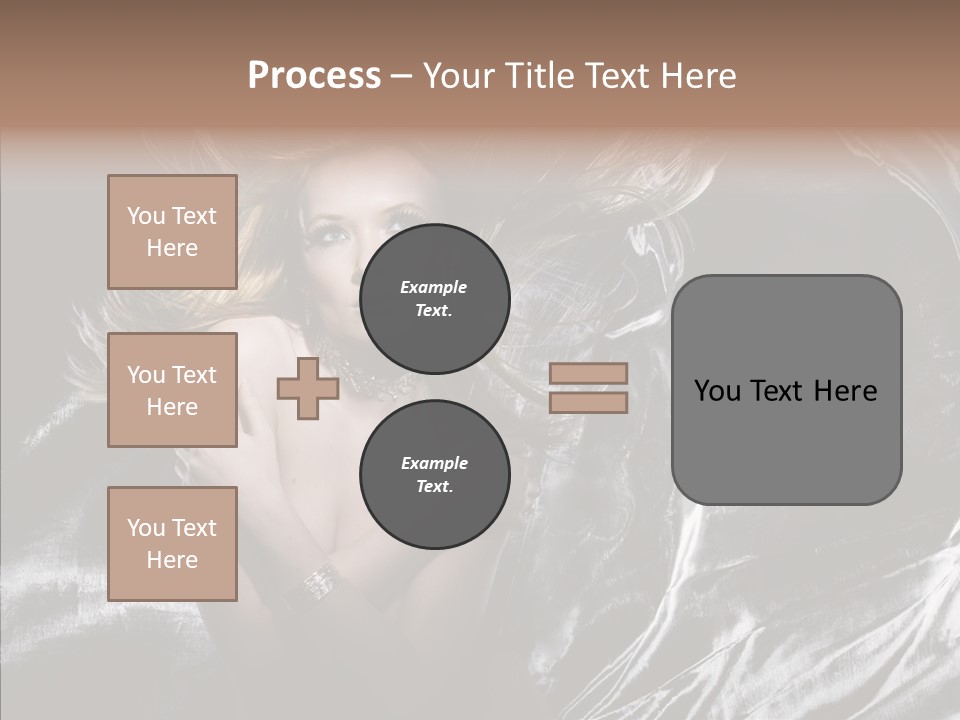 Process – Your Title Text Here

You Text Here

You Text Here

You Text Here

Example Text.

Example Text.

You Text Here